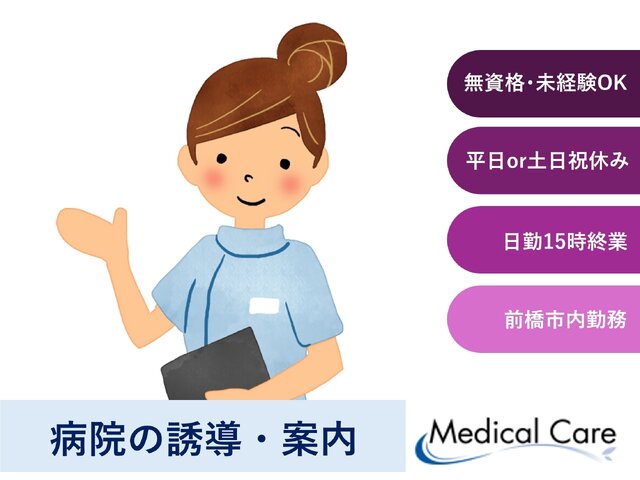 無資格･未経験OK

平日or土日祝休み

日勤15時終業

前橋市内勤務

病院の誘導・案内

Medical Care